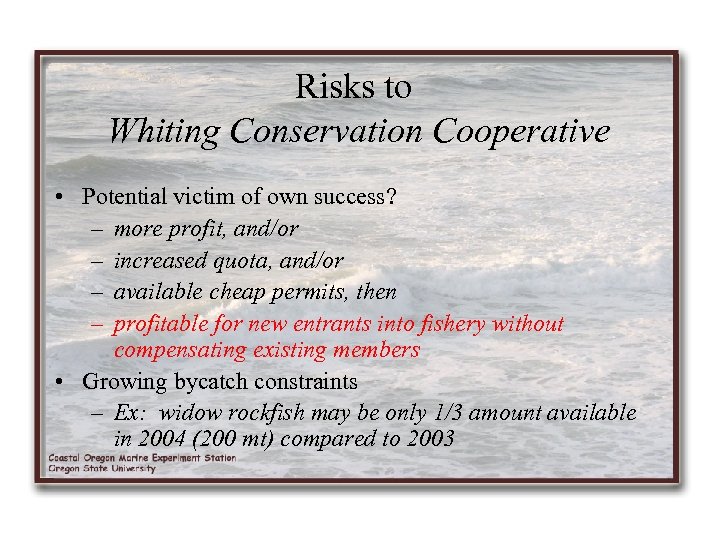 Risks to
Whiting Conservation Cooperative

• Potential victim of own success?
– more profit, and/or
– increased quota, and/or
– available cheap permits, then
– profitable for new entrants into fishery without compensating existing members
• Growing bycatch constraints
– Ex: widow rockfish may be only 1/3 amount available in 2004 (200 mt) compared to 2003

Coastal Oregon Marine Experiment Station
Oregon State University